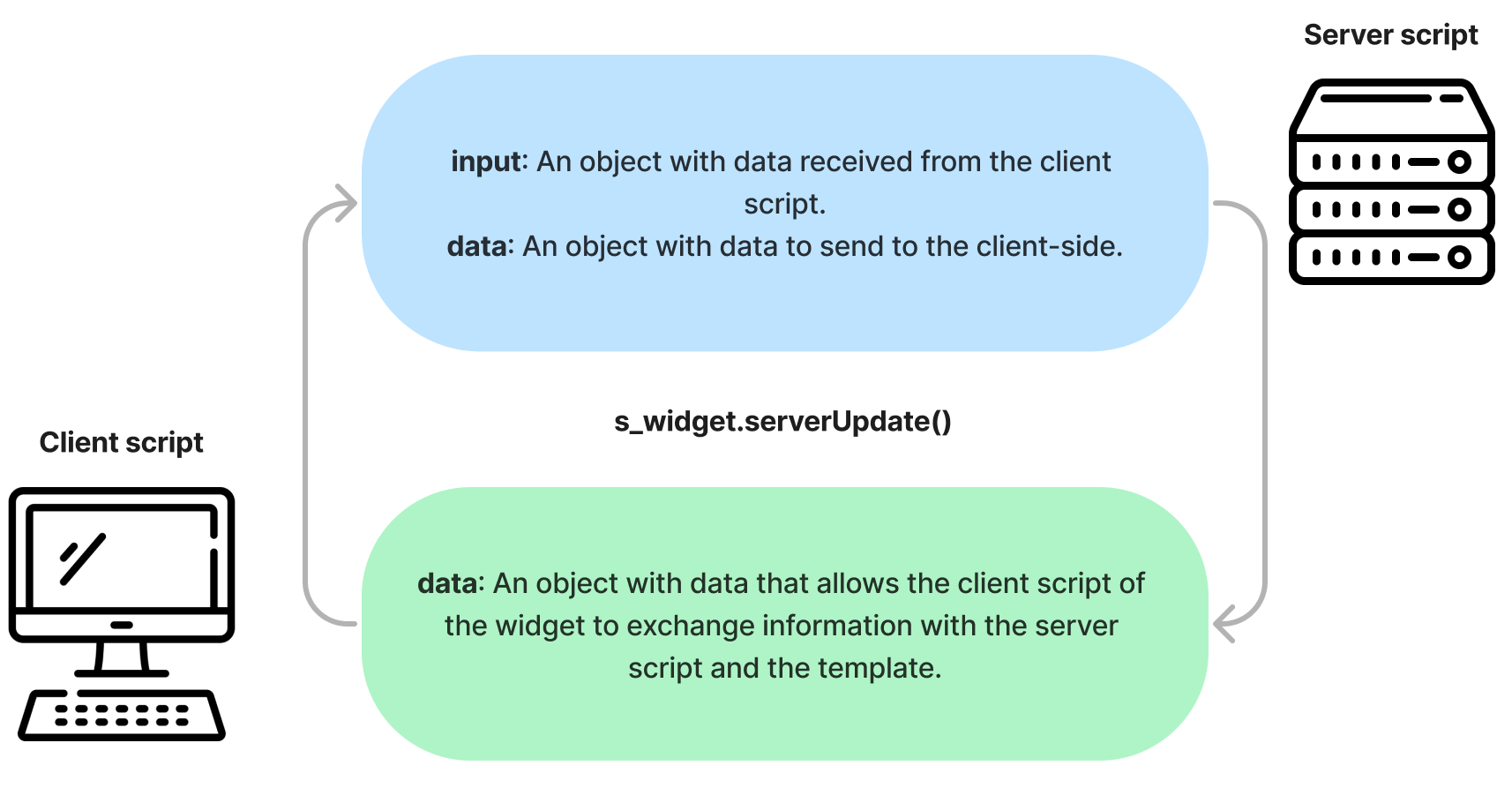 Server script

input: An object with data received from the client script.
data: An object with data to send to the client-side.

s_widget.serverUpdate()

Client script

data: An object with data that allows the client script of the widget to exchange information with the server script and the template.